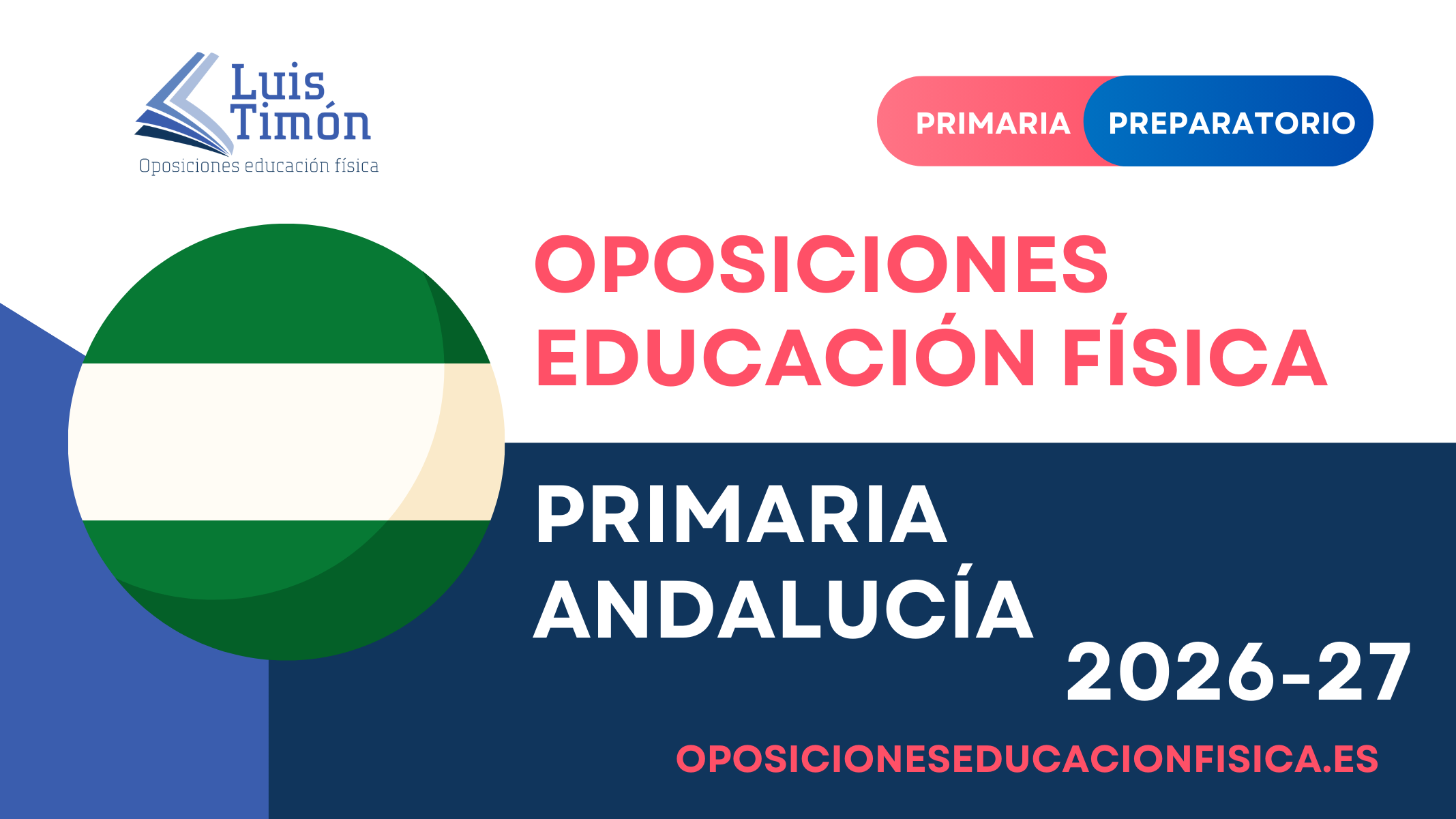 Luis Timón
Oposiciones educación física

PRIMARIA PREPARATORIO

OPOSICIONES EDUCACIÓN FÍSICA

PRIMARIA ANDALUCÍA

2026-27

OPOSICIONESEDUCACIONFISICA.ES